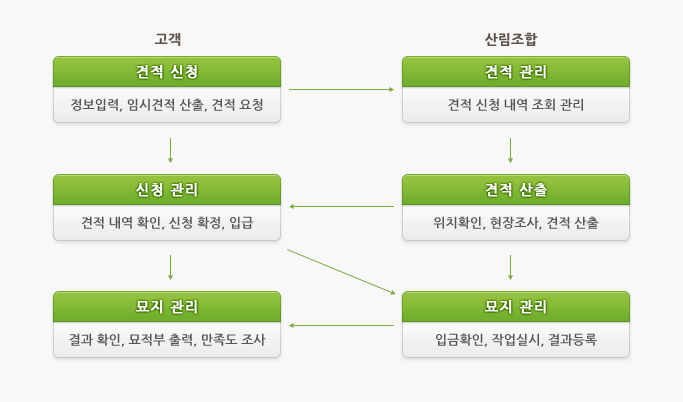 고객

견적 신청

정보입력, 임시견적 산출, 견적 요청

신청 관리

견적 내역 확인, 신청 확정, 입급

묘지 관리

결과 확인, 묘적부 출력, 만족도 조사

산림조합

견적 관리

견적 신청 내역 조회 관리

견적 산출

위치확인, 현장조사, 견적 산출

묘지 관리

입금확인, 작업실시, 결과등록